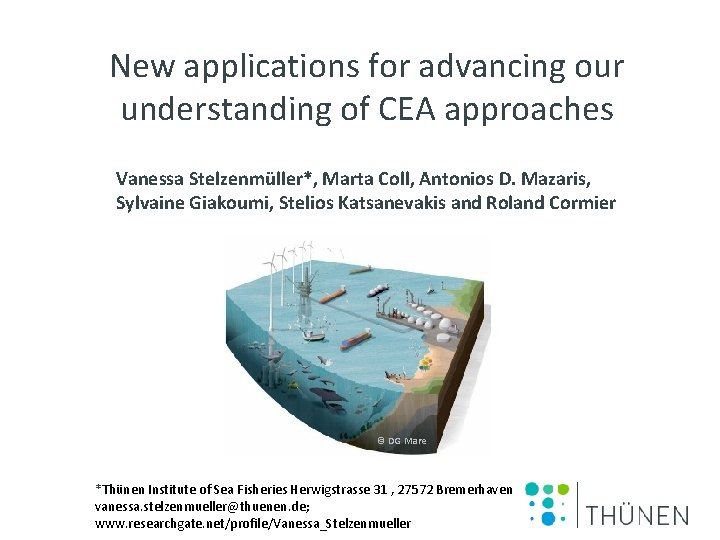 New applications for advancing our understanding of CEA approaches

Vanessa Stelzenmüller*, Marta Coll, Antonios D. Mazaris, Sylvaine Giakoumi, Stelios Katsanevakis and Roland Cormier

© DG Mare

*Thünen Institute of Sea Fisheries Herwigstrasse 31 , 27572 Bremerhaven
vanessa.stelzenmueller@thuenen.de;
www.researchgate.net/profile/Vanessa_Stelzenmueller

THÜNEN